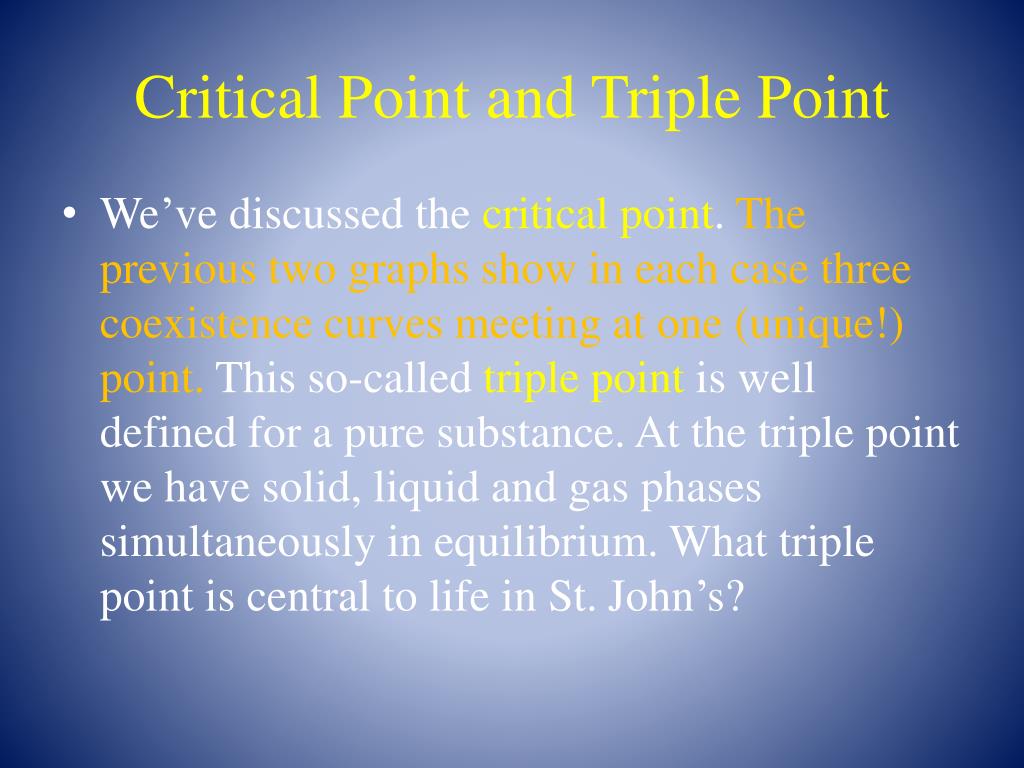 Critical Point and Triple Point

• We’ve discussed the critical point. The previous two graphs show in each case three coexistence curves meeting at one (unique!) point. This so-called triple point is well defined for a pure substance. At the triple point we have solid, liquid and gas phases simultaneously in equilibrium. What triple point is central to life in St. John’s?